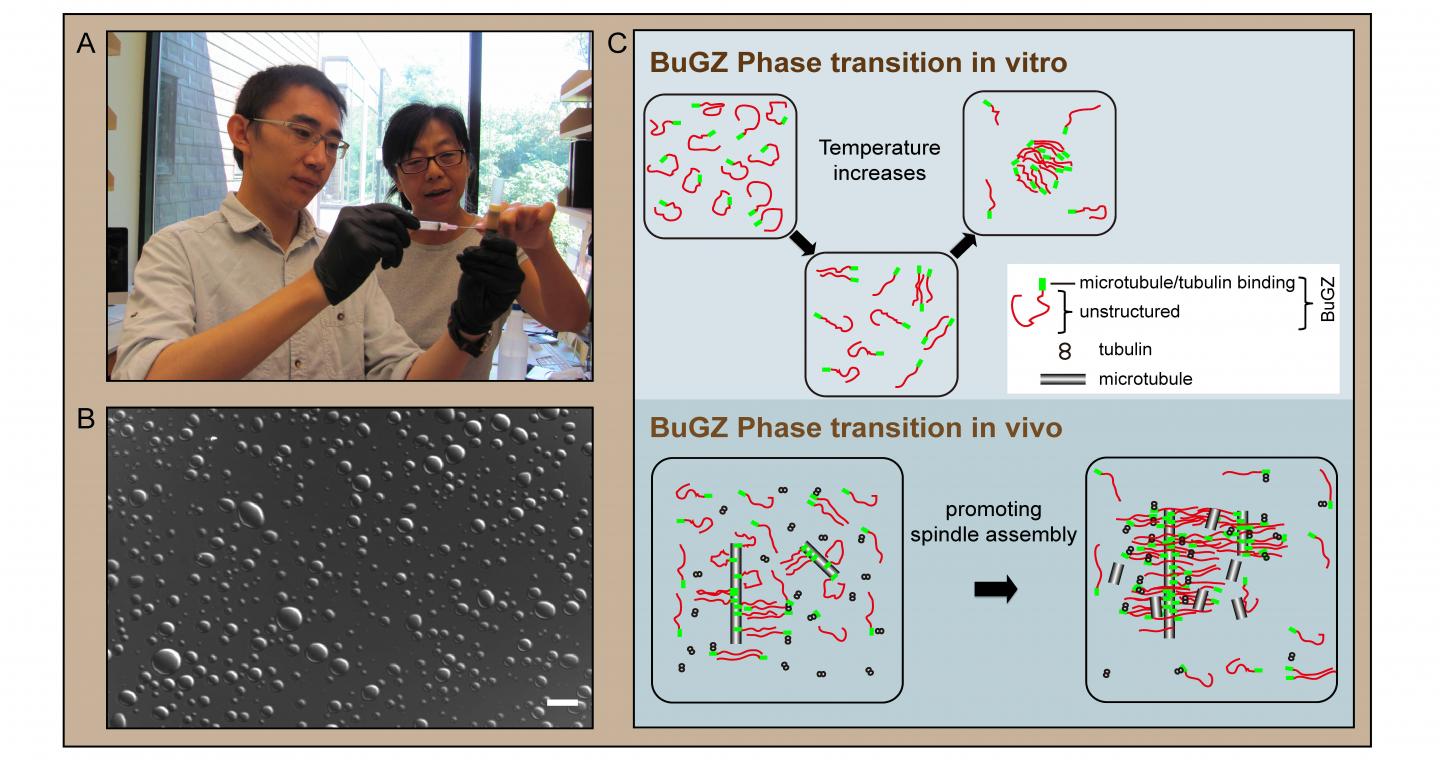 A

B

C

BuGZ Phase transition in vitro

Temperature increases

microtubule/tubulin binding

unstructured

BuGZ

tubulin

microtubule

BuGZ Phase transition in vivo

promoting spindle assembly